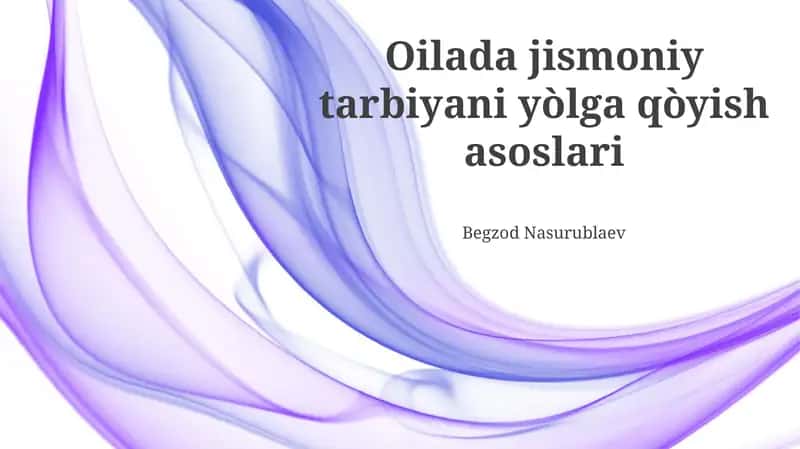 Oilada jismoniy tarbiyani yòlga qòyish asoslari

Begzod Nasurublaev